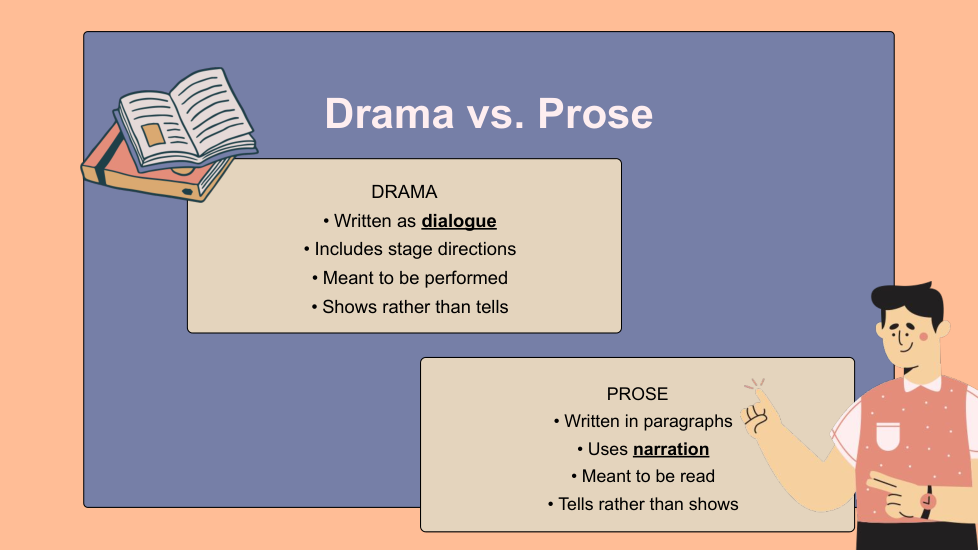 Drama vs. Prose

DRAMA
• Written as dialogue
• Includes stage directions
• Meant to be performed
• Shows rather than tells

PROSE
• Written in paragraphs
• Uses narration
• Meant to be read
• Tells rather than shows